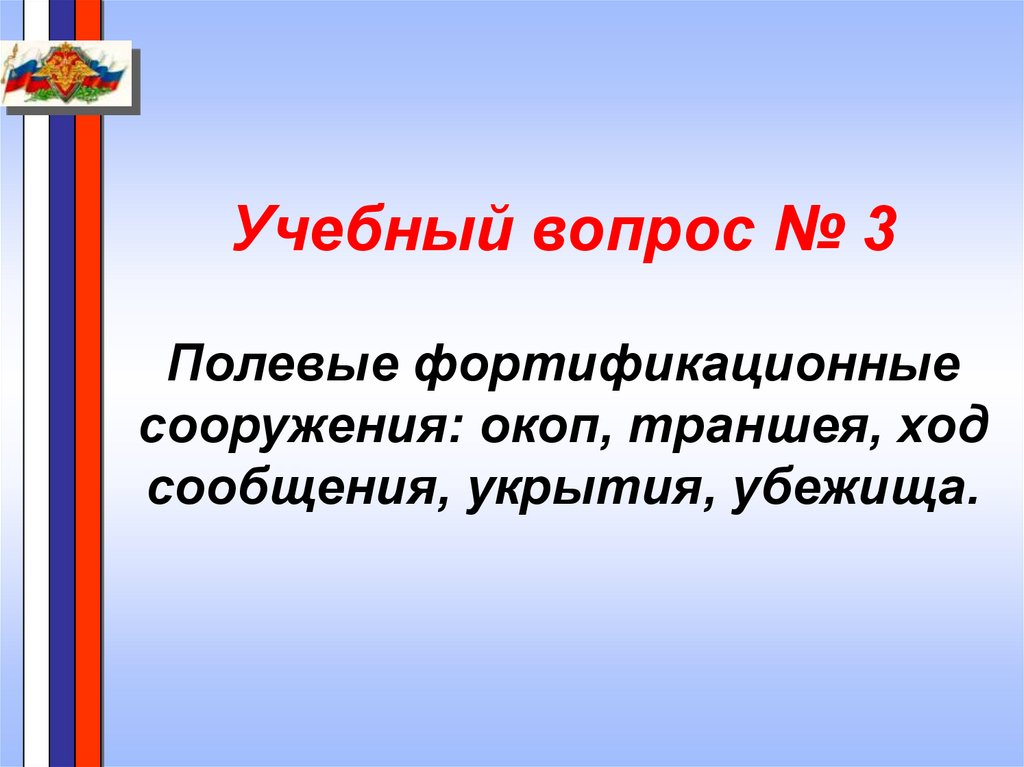 Учебный вопрос № 3

Полевые фортификационные сооружения: окоп, траншея, ход сообщения, укрытия, убежища.